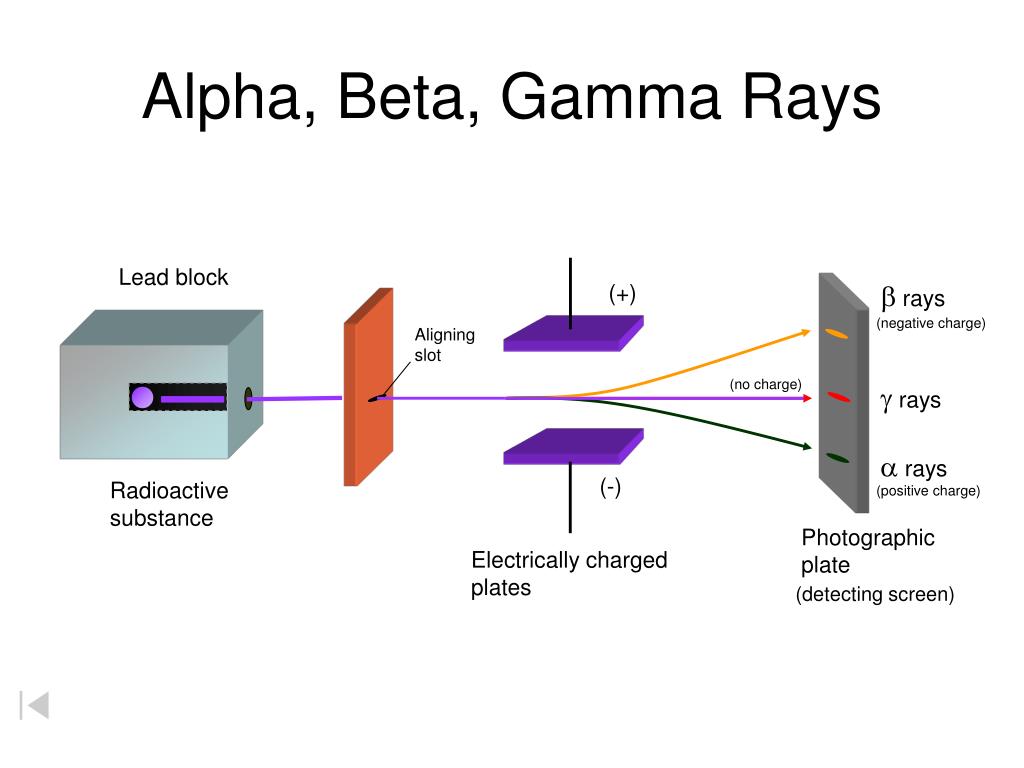 Alpha, Beta, Gamma Rays

Lead block

Radioactive substance

Aligning slot

(+)

(-)

Electrically charged plates

(no charge)

$\beta$ rays
(negative charge)

$\gamma$ rays

$\alpha$ rays
(positive charge)

Photographic plate
(detecting screen)